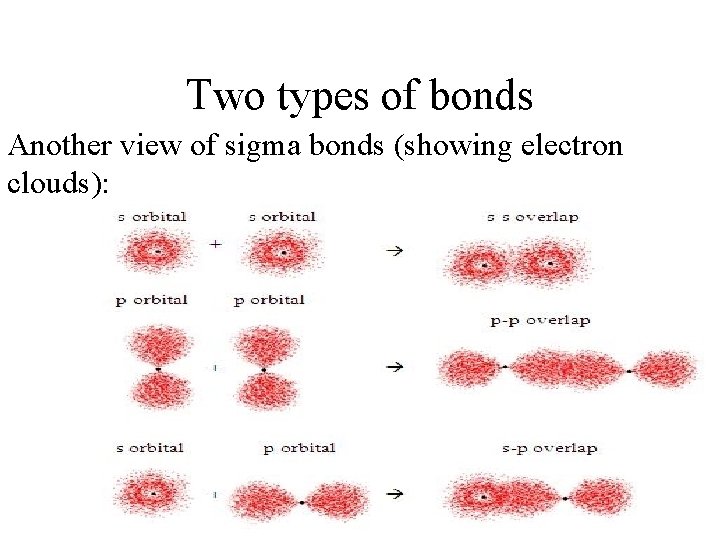 Two types of bonds

Another view of sigma bonds (showing electron clouds):

s orbital

+

s orbital

→

s s overlap

p orbital

p orbital

→

p-p overlap

s orbital

p orbital

→

s-p overlap